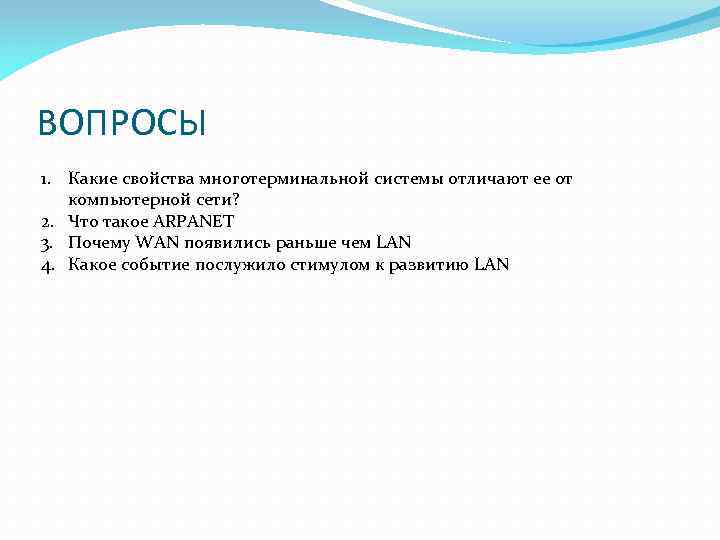 ВОПРОСЫ

1. Какие свойства многотерминальной системы отличают ее от компьютерной сети?
2. Что такое ARPANET
3. Почему WAN появились раньше чем LAN
4. Какое событие послужило стимулом к развитию LAN